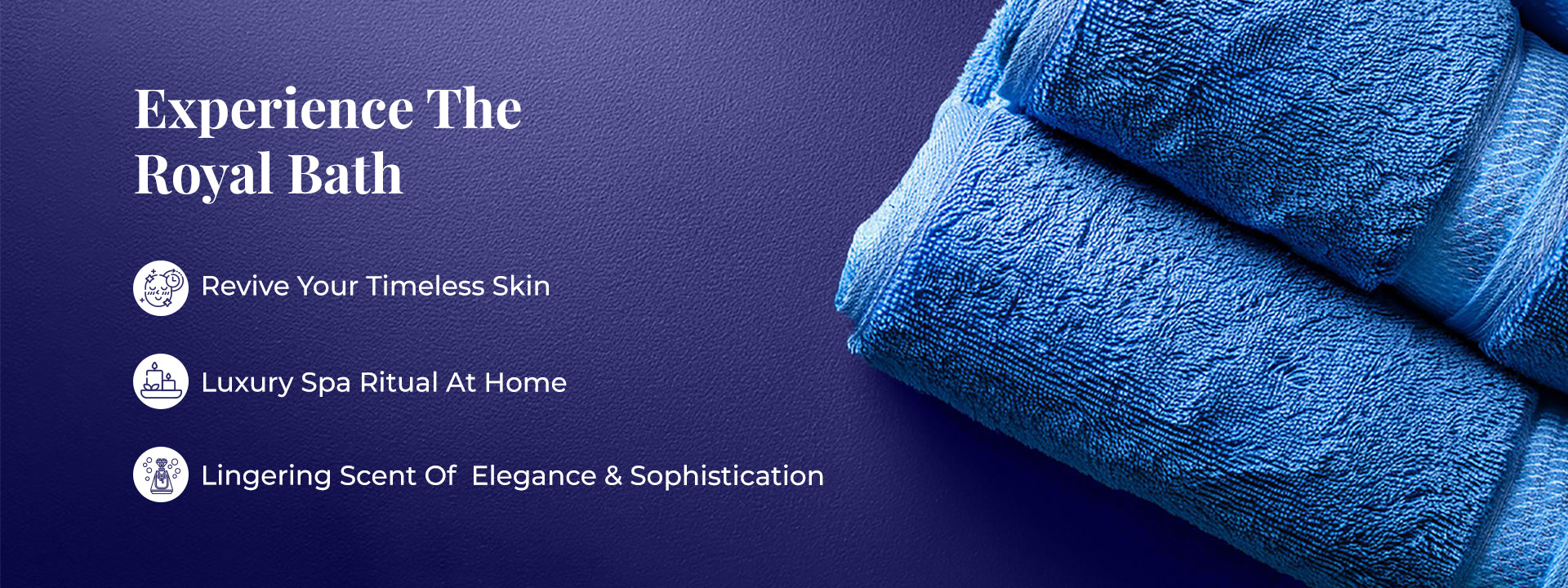 Experience The Royal Bath

Revive Your Timeless Skin

Luxury Spa Ritual At Home

Lingering Scent Of Elegance & Sophistication